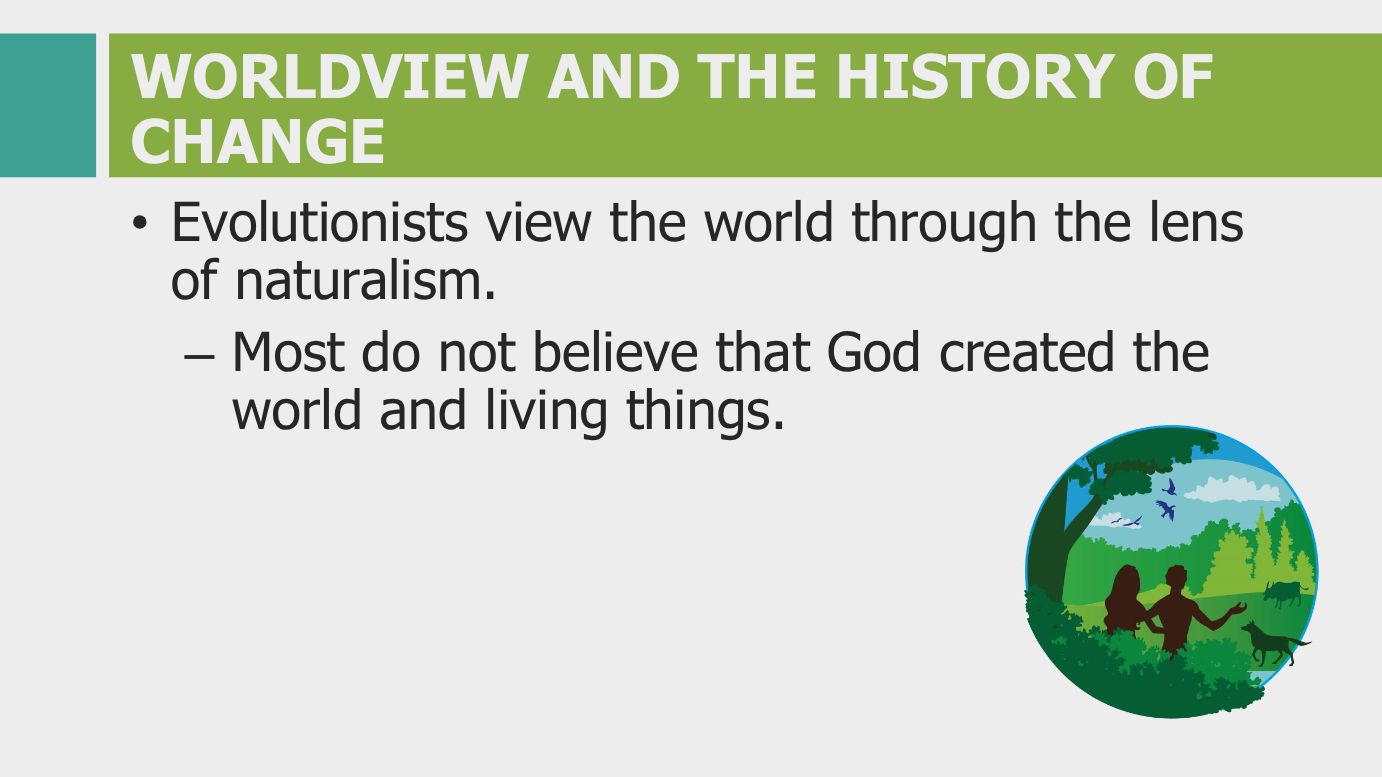 WORLDVIEW AND THE HISTORY OF CHANGE

• Evolutionists view the world through the lens of naturalism.

– Most do not believe that God created the world and living things.